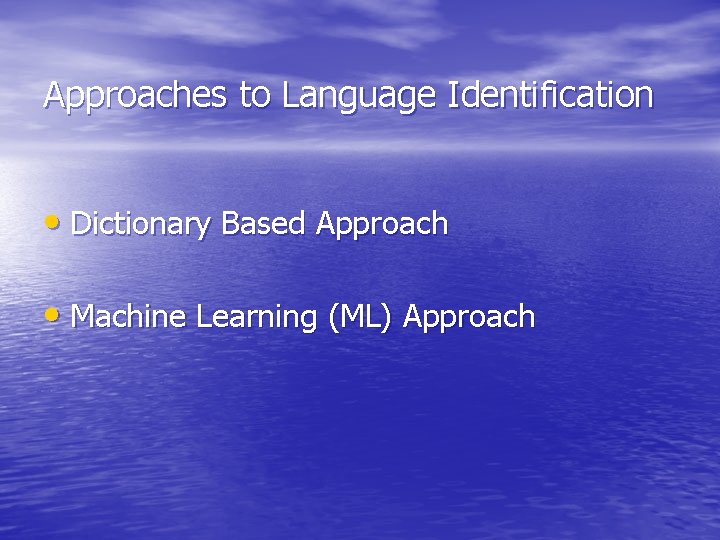 Approaches to Language Identification

• Dictionary Based Approach

• Machine Learning (ML) Approach